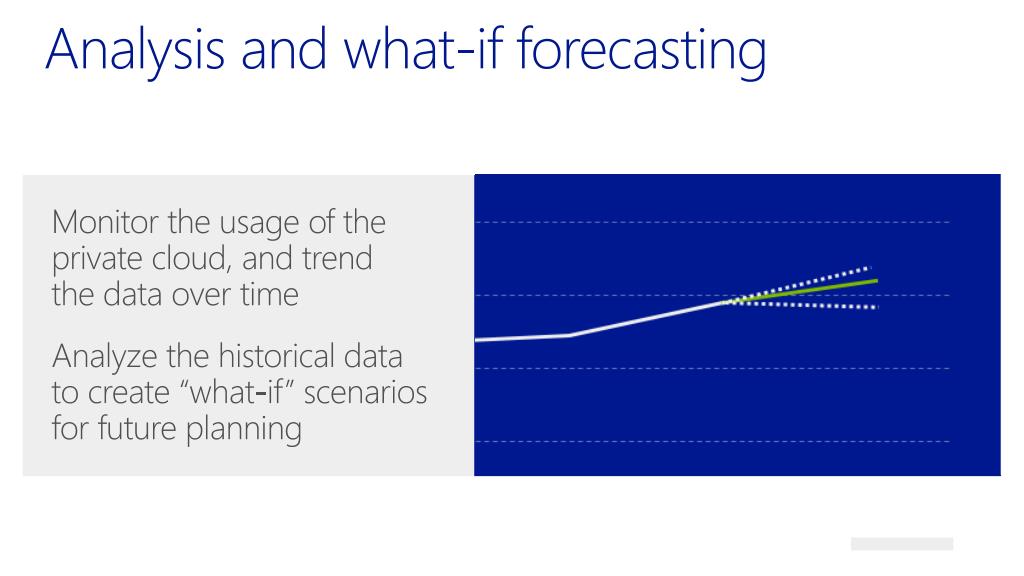 Analysis and what-if forecasting

Monitor the usage of the private cloud, and trend the data over time

Analyze the historical data to create "what-if" scenarios for future planning